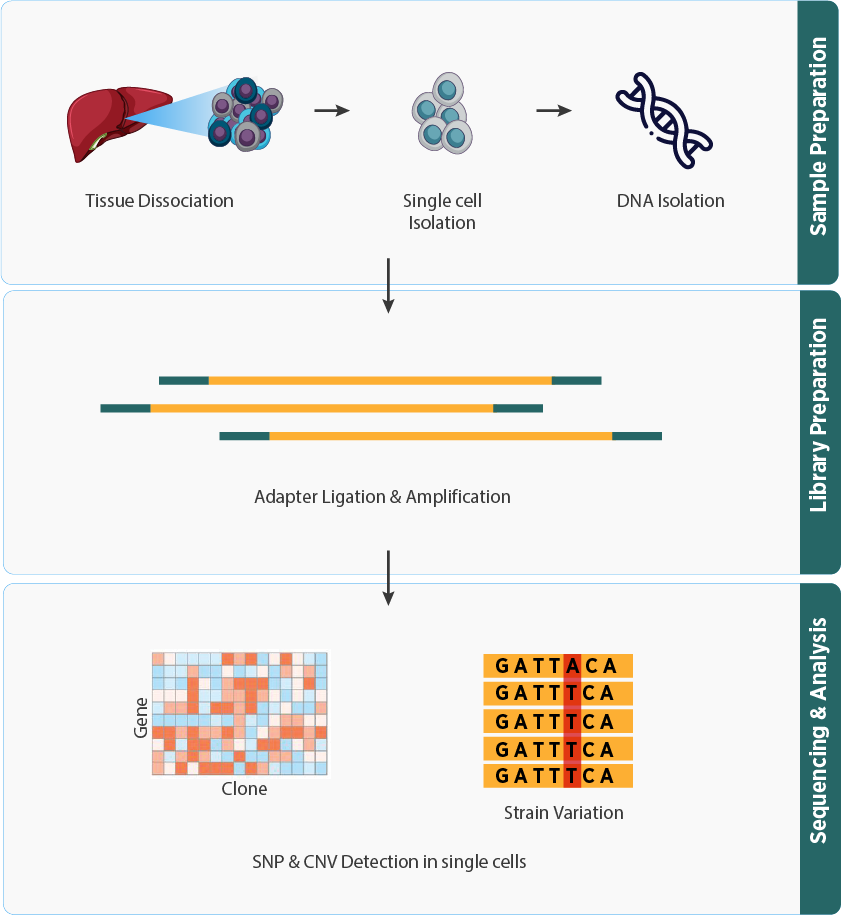 Tissue Dissociation

Single cell Isolation

DNA Isolation

Sample Preparation

Adapter Ligation & Amplification

Library Preparation

Gene

Clone

GATTACA
GATTTCA
GATTTCA
GATTTCA
GATTTCA

Strain Variation

SNP & CNV Detection in single cells

Sequencing & Analysis